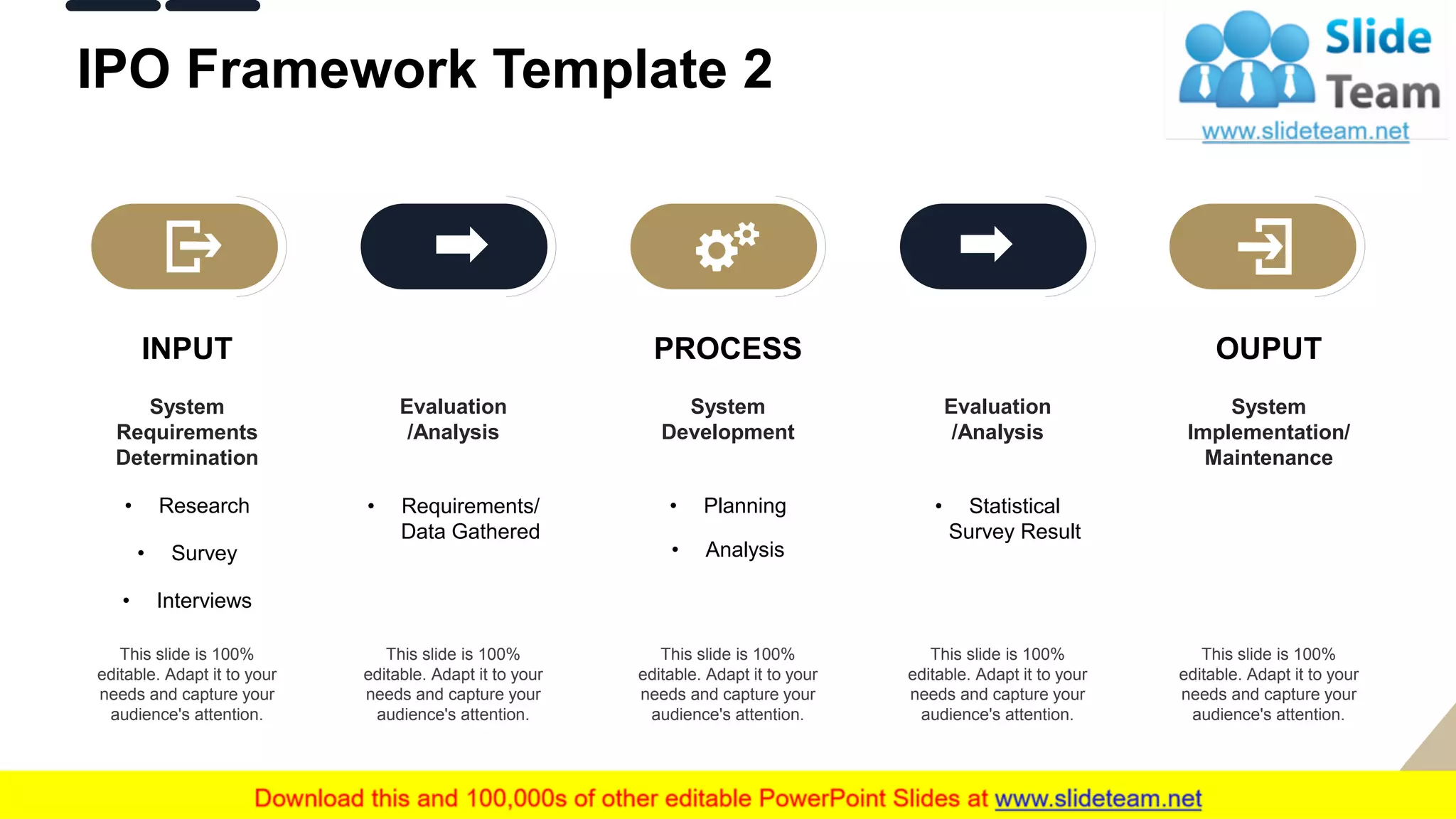 IPO Framework Template 2

Slide Team
www.slideteam.net

INPUT

System Requirements Determination

• Research

• Survey

• Interviews

This slide is 100% editable. Adapt it to your needs and capture your audience's attention.

Evaluation /Analysis

• Requirements/ Data Gathered

This slide is 100% editable. Adapt it to your needs and capture your audience's attention.

PROCESS

System Development

• Planning

• Analysis

This slide is 100% editable. Adapt it to your needs and capture your audience's attention.

Evaluation /Analysis

• Statistical Survey Result

This slide is 100% editable. Adapt it to your needs and capture your audience's attention.

OUPUT

System Implementation/ Maintenance

This slide is 100% editable. Adapt it to your needs and capture your audience's attention.

Download this and 100,000s of other editable PowerPoint Slides at www.slideteam.net